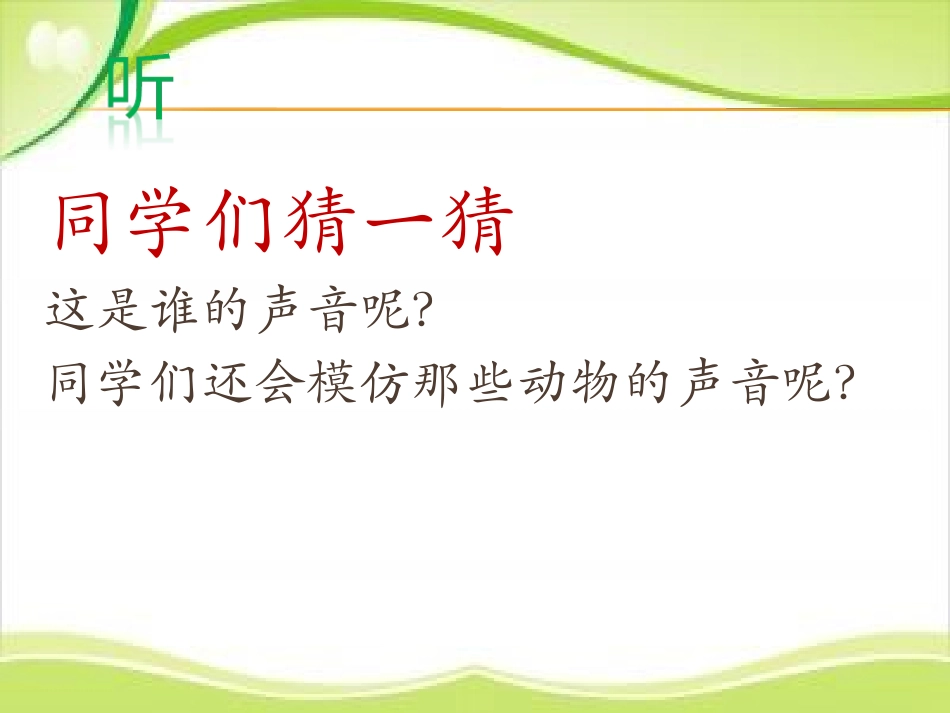 听

同学们猜一猜

这是谁的声音呢?

同学们还会模仿那些动物的声音呢?